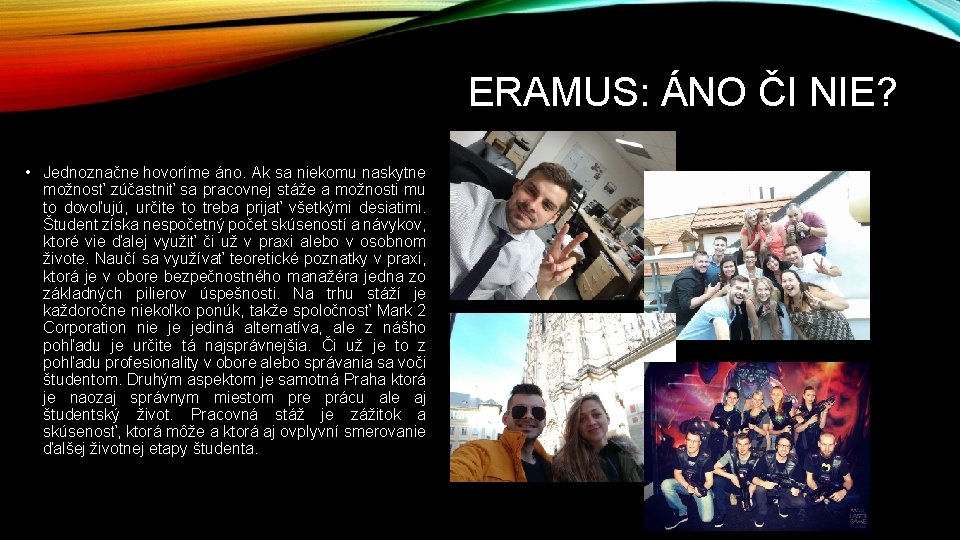 ERAMUS: ÁNO ČI NIE?

• Jednoznačne hovoríme áno. Ak sa niekomu naskytne možnosť zúčastniť sa pracovnej stáže a možnosti mu to dovoľujú, určite to treba prijať všetkými desiatimi. Študent získa nespočetný počet skúseností a návykov, ktoré vie ďalej využiť či už v praxi alebo v osobnom živote. Naučí sa využívať teoretické poznatky v praxi, ktorá je v obore bezpečnostného manažéra jedna zo základných pilierov úspešnosti. Na trhu stáží je každoročne niekoľko ponúk, takže spoločnosť Mark 2 Corporation nie je jediná alternatíva, ale z nášho pohľadu je určite tá najsprávnejšia. Či už je to z pohľadu profesionality v obore alebo správania sa voči študentom. Druhým aspektom je samotná Praha ktorá je naozaj správnym miestom pre prácu ale aj študentský život. Pracovná stáž je zážitok a skúsenosť, ktorá môže a ktorá aj ovplyvní smerovanie ďalšej životnej etapy študenta.